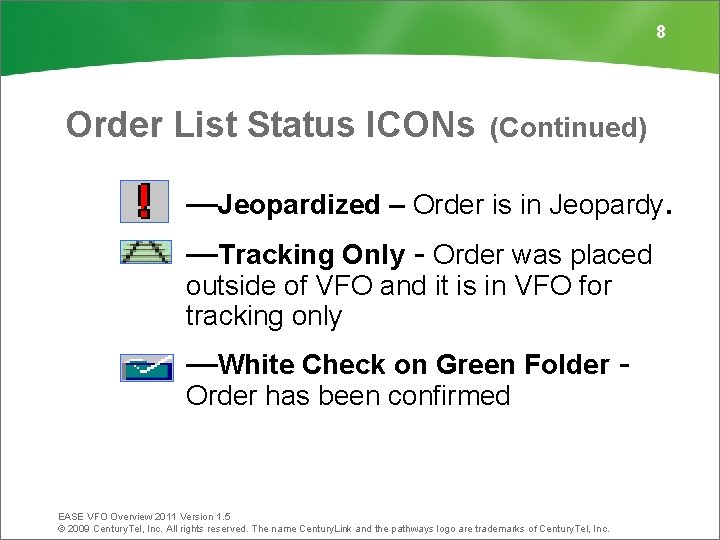 8

Order List Status ICONs (Continued)

—Jeopardized – Order is in Jeopardy.

—Tracking Only - Order was placed outside of VFO and it is in VFO for tracking only

—White Check on Green Folder - Order has been confirmed

EASE VFO Overview 2011 Version 1.5
© 2009 CenturyTel, Inc. All rights reserved. The name CenturyLink and the pathways logo are trademarks of CenturyTel, Inc.